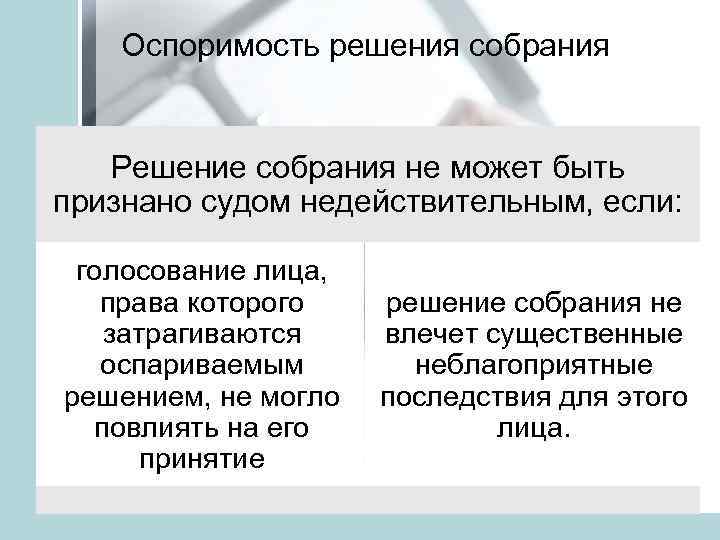 Оспоримость решения собрания

Решение собрания не может быть признано судом недействительным, если:

голосование лица, права которого затрагиваются оспариваемым решением, не могло повлиять на его принятие

решение собрания не влечет существенные неблагоприятные последствия для этого лица.